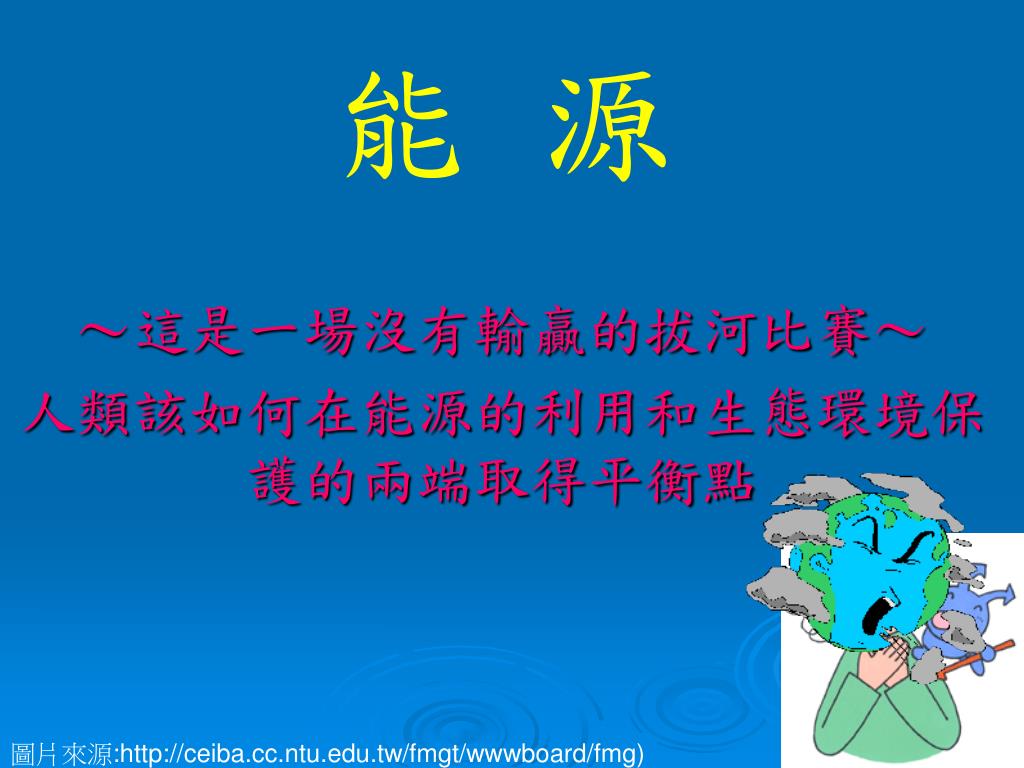 能 源

～這是一場沒有輸贏的拔河比賽～
人類該如何在能源的利用和生態環境保護的兩端取得平衡點

圖片來源:http://ceiba.cc.ntu.edu.tw/fmgt/wwwboard/fmg)